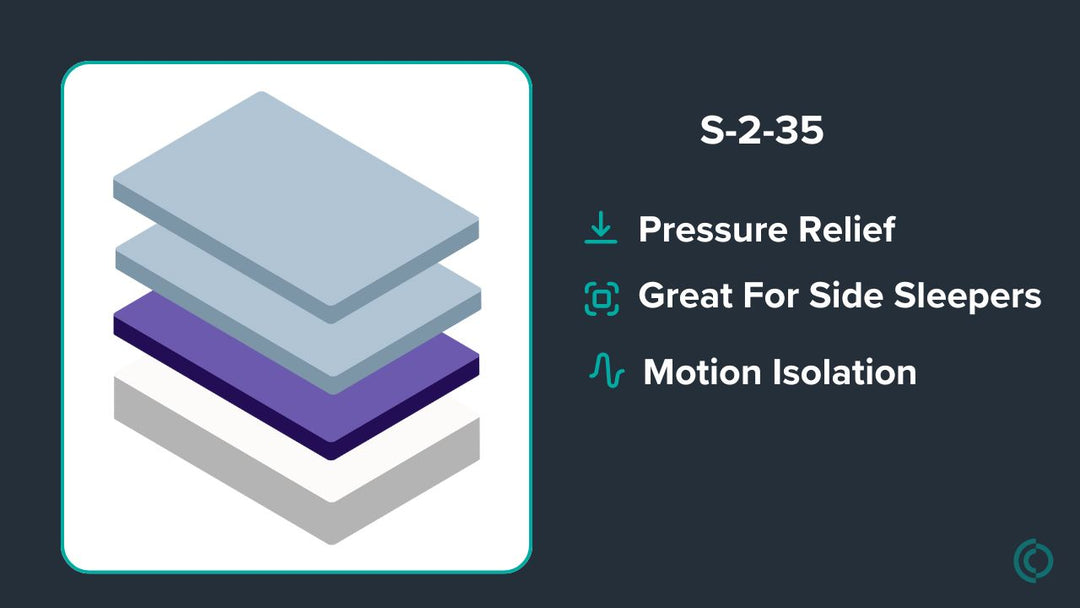 S-2-35

Pressure Relief

Great For Side Sleepers

Motion Isolation